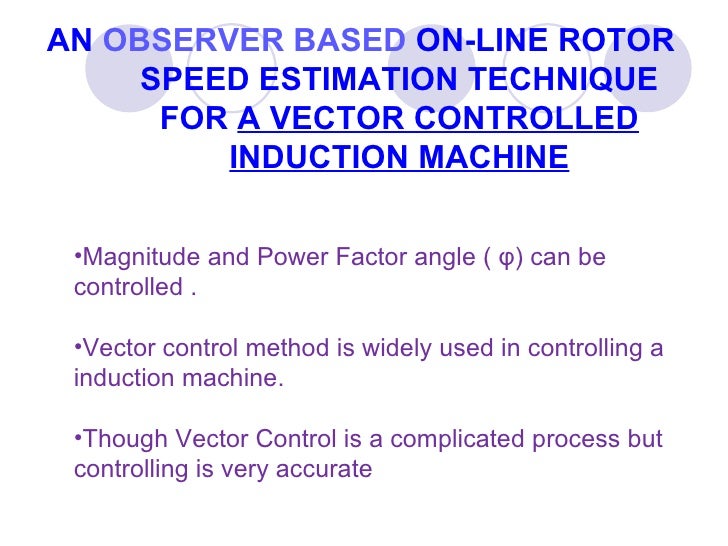 AN OBSERVER BASED ON-LINE ROTOR SPEED ESTIMATION TECHNIQUE FOR A VECTOR CONTROLLED INDUCTION MACHINE

•Magnitude and Power Factor angle ( φ) can be controlled .

•Vector control method is widely used in controlling a induction machine.

•Though Vector Control is a complicated process but controlling is very accurate